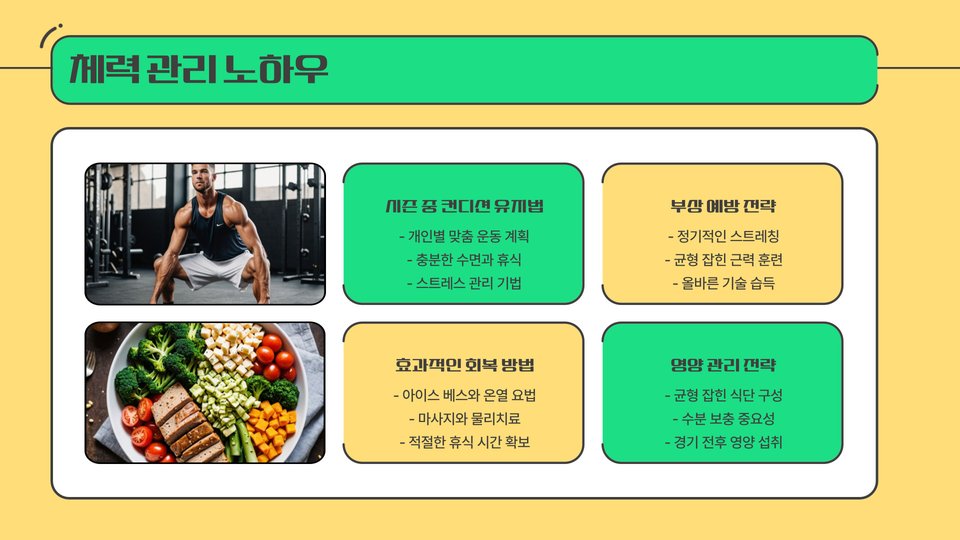 체력 관리 노하우

시즌 중 컨디션 유지법
- 개인별 맞춤 운동 계획
- 충분한 수면과 휴식
- 스트레스 관리 기법

부상 예방 전략
- 정기적인 스트레칭
- 균형 잡힌 근력 훈련
- 올바른 기술 습득

효과적인 회복 방법
- 아이스 베스와 온열 요법
- 마사지와 물리치료
- 적절한 휴식 시간 확보

영양 관리 전략
- 균형 잡힌 식단 구성
- 수분 보충 중요성
- 경기 전후 영양 섭취